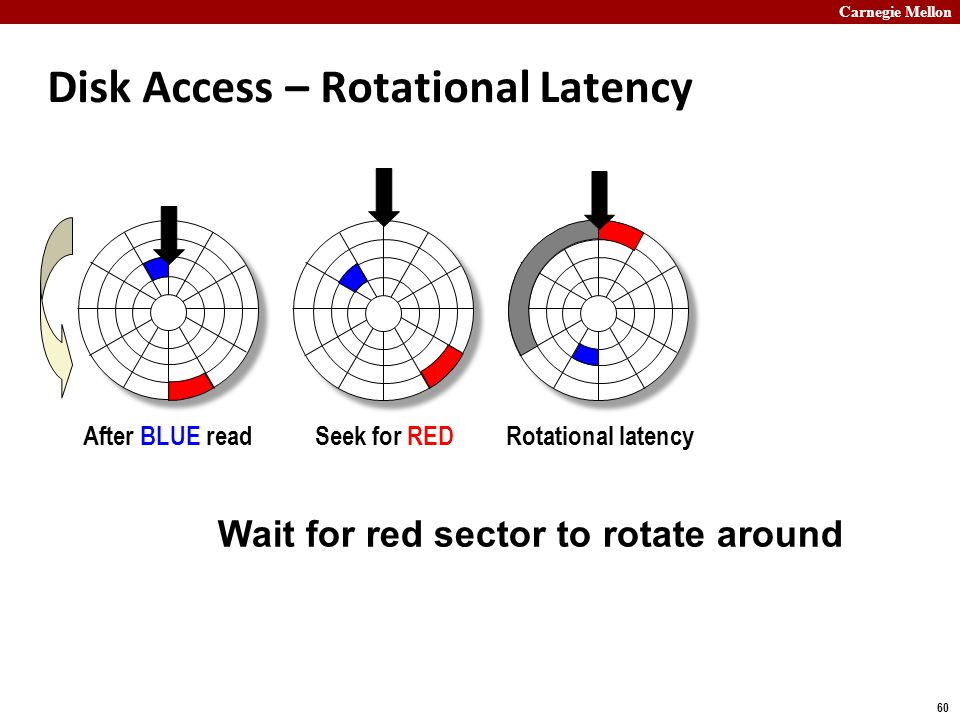 Carnegie Mellon

Disk Access – Rotational Latency

After BLUE read

Seek for RED

Rotational latency

Wait for red sector to rotate around

60